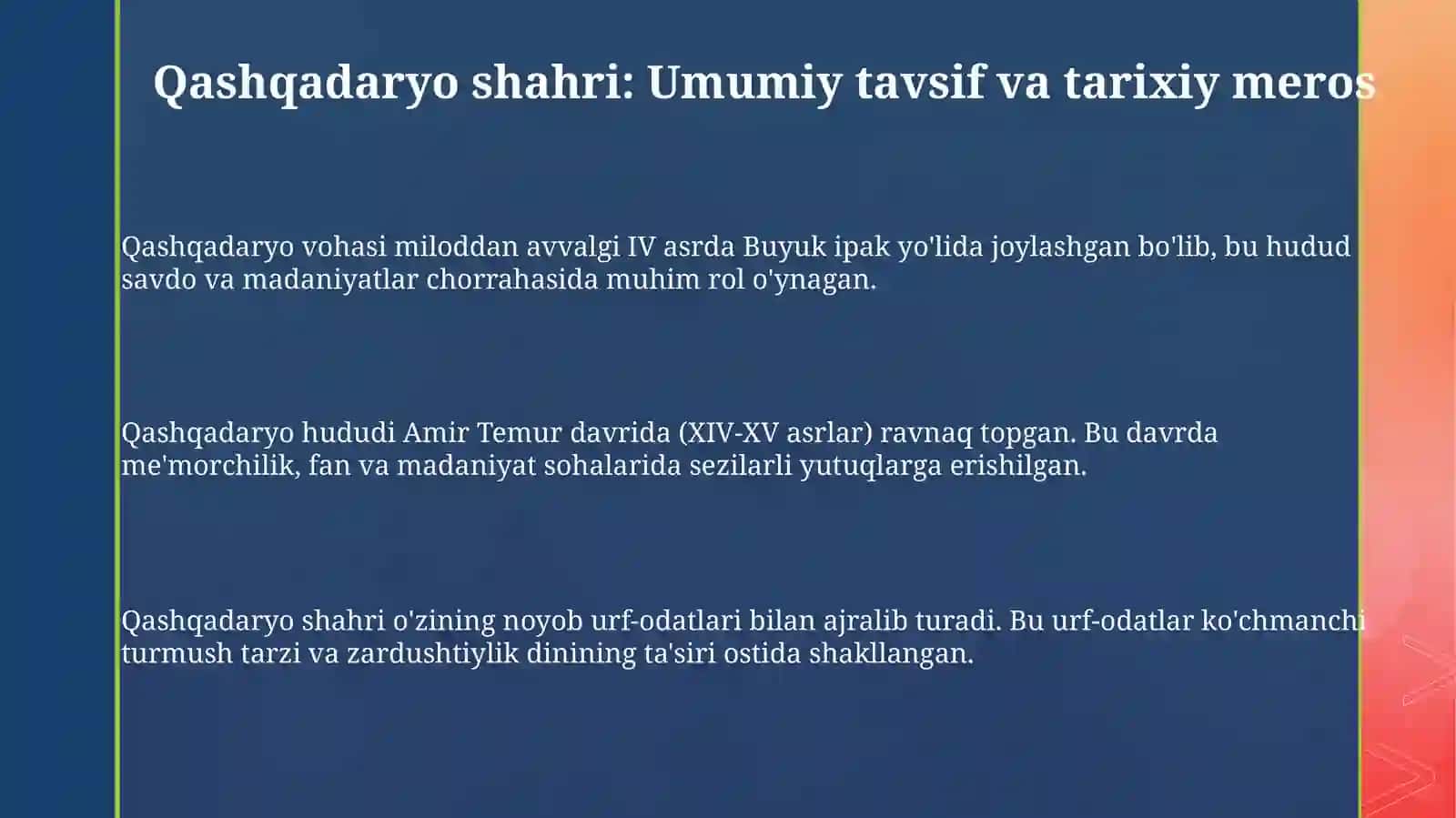 Qashqadaryo shahri: Umumiy tavsif va tarixiy meros

Qashqadaryo vohasi miloddan avvalgi IV asrda Buyuk ipak yo'lida joylashgan bo'lib, bu hudud savdo va madaniyatlar chorrahasida muhim rol o'ynagan.

Qashqadaryo hududi Amir Temur davrida (XIV-XV asrlar) ravnaq topgan. Bu davrda me'morchilik, fan va madaniyat sohalarida sezilarli yutuqlarga erishilgan.

Qashqadaryo shahri o'zining noyob urf-odatlari bilan ajralib turadi. Bu urf-odatlar ko'chmanchi turmush tarzi va zardushtiylik dinining ta'siri ostida shakllangan.